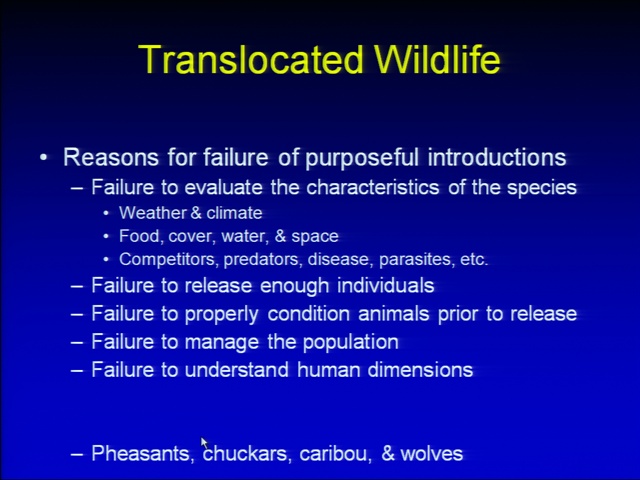 Translocated Wildlife

• Reasons for failure of purposeful introductions
– Failure to evaluate the characteristics of the species
• Weather & climate
• Food, cover, water, & space
• Competitors, predators, disease, parasites, etc.
– Failure to release enough individuals
– Failure to properly condition animals prior to release
– Failure to manage the population
– Failure to understand human dimensions

– Pheasants, chuckars, caribou, & wolves